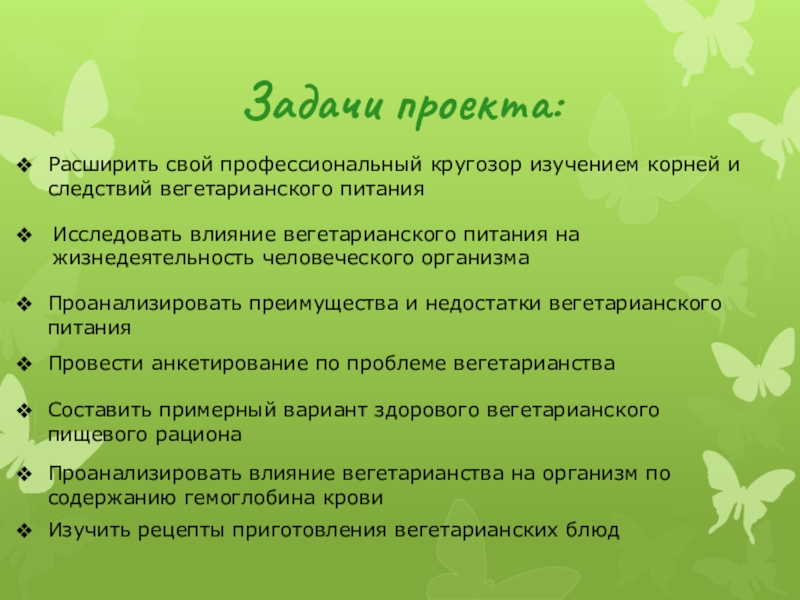 Задачи проекта:

❖ Расширить свой профессиональный кругозор изучением корней и следствий вегетарианского питания

❖ Исследовать влияние вегетарианского питания на жизнедеятельность человеческого организма

❖ Проанализировать преимущества и недостатки вегетарианского питания

❖ Провести анкетирование по проблеме вегетарианства

❖ Составить примерный вариант здорового вегетарианского пищевого рациона

❖ Проанализировать влияние вегетарианства на организм по содержанию гемоглобина крови

❖ Изучить рецепты приготовления вегетарианских блюд